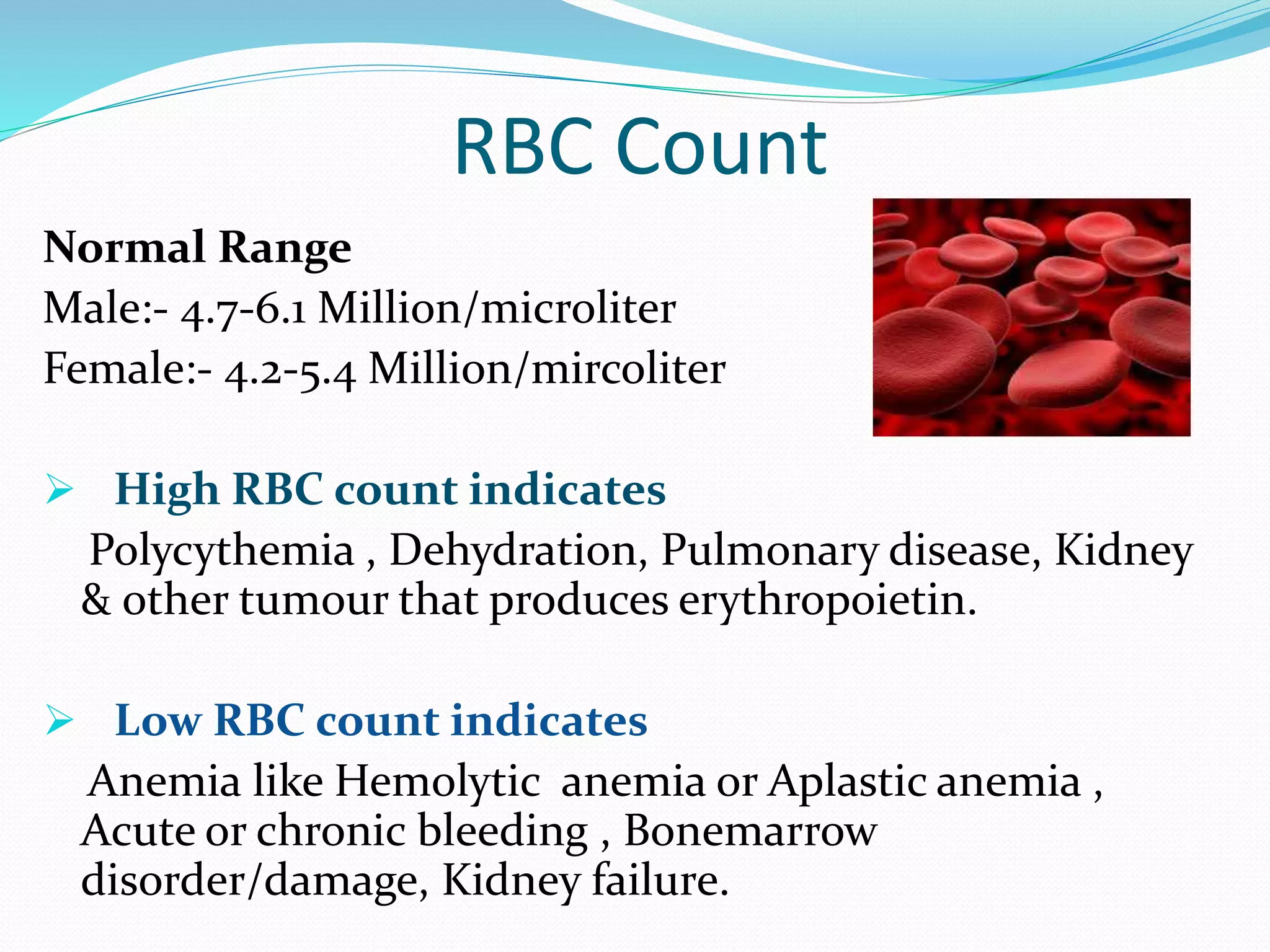 RBC Count

Normal Range
Male:- 4.7-6.1 Million/microliter
Female:- 4.2-5.4 Million/mircoliter

➢ High RBC count indicates

Polycythemia , Dehydration, Pulmonary disease, Kidney & other tumour that produces erythropoietin.

➢ Low RBC count indicates

Anemia like Hemolytic anemia or Aplastic anemia , Acute or chronic bleeding , Bonemarrow disorder/damage, Kidney failure.